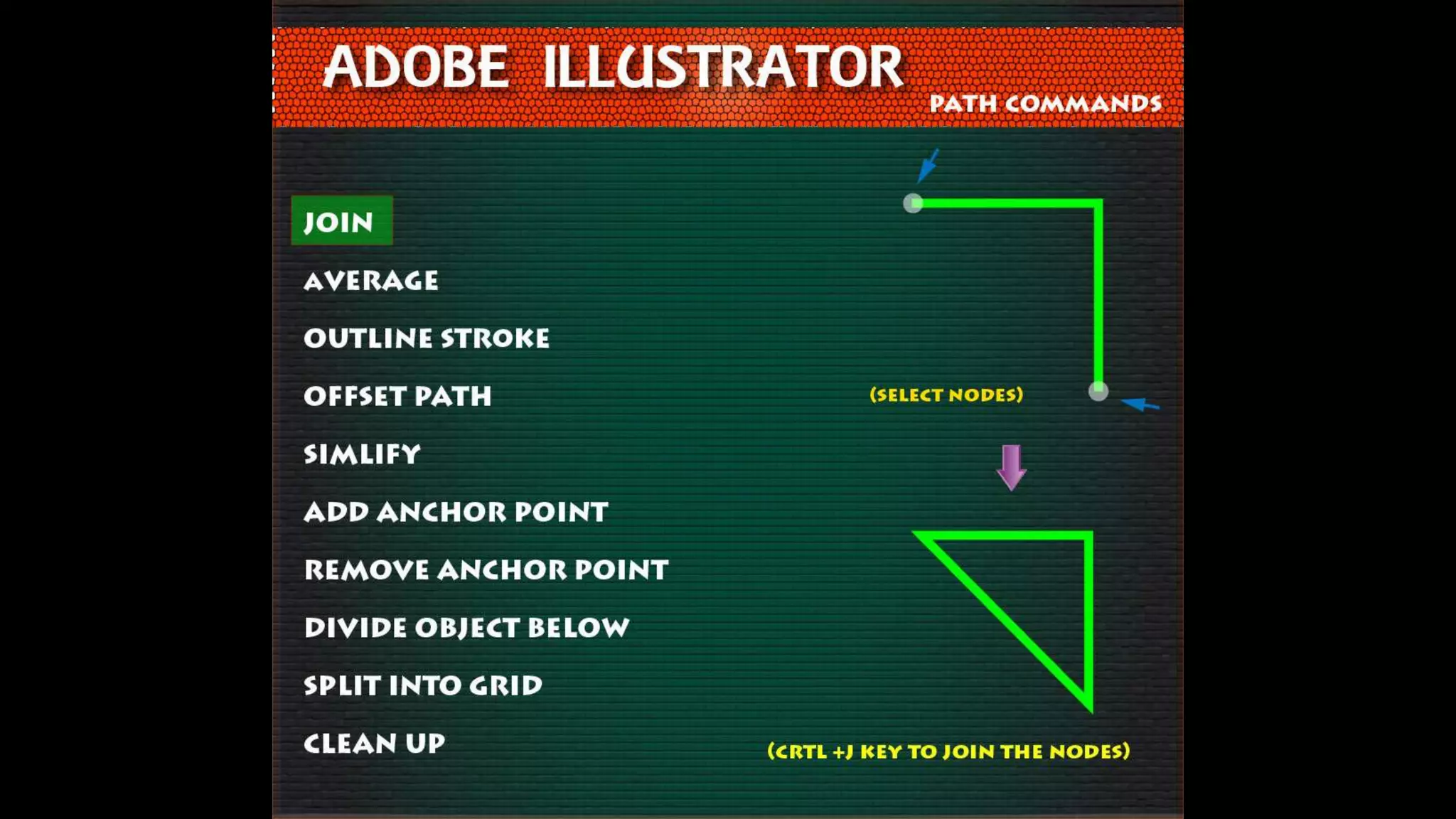 ADOBE ILLUSTRATOR
PATH COMMANDS

JOIN
AVERAGE
OUTLINE STROKE
OFFSET PATH
SIMLIFY
ADD ANCHOR POINT
REMOVE ANCHOR POINT
DIVIDE OBJECT BELOW
SPLIT INTO GRID
CLEAN UP

(SELECT NODES)

(CRTL +J KEY TO JOIN THE NODES)